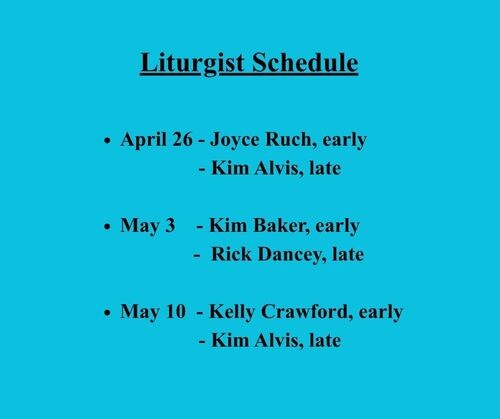 Liturgist Schedule

• April 26 - Joyce Ruch, early
- Kim Alvis, late

• May 3 - Kim Baker, early
- Rick Dancey, late

• May 10 - Kelly Crawford, early
- Kim Alvis, late